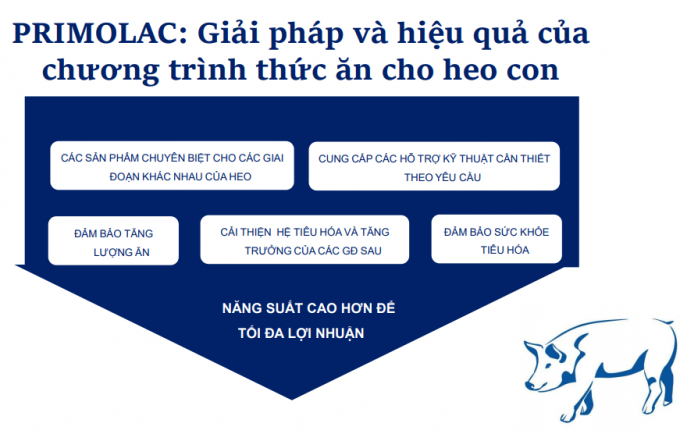 PRIMOLAC: Giải pháp và hiệu quả của chương trình thức ăn cho heo con

CÁC SẢN PHẨM CHUYÊN BIỆT CHO CÁC GIAI ĐOẠN KHÁC NHAU CỦA HEO

CUNG CẤP CÁC HỖ TRỢ KỸ THUẬT CẦN THIẾT THEO YÊU CẦU

ĐẢM BẢO TĂNG LƯỢNG ĂN

CẢI THIỆN HỆ TIÊU HÓA VÀ TĂNG TRƯỞNG CỦA CÁC GĐ SAU

ĐẢM BẢO SỨC KHỎE TIÊU HÓA

NĂNG SUẤT CAO HƠN ĐỂ TỐI ĐA LỢI NHUẬN